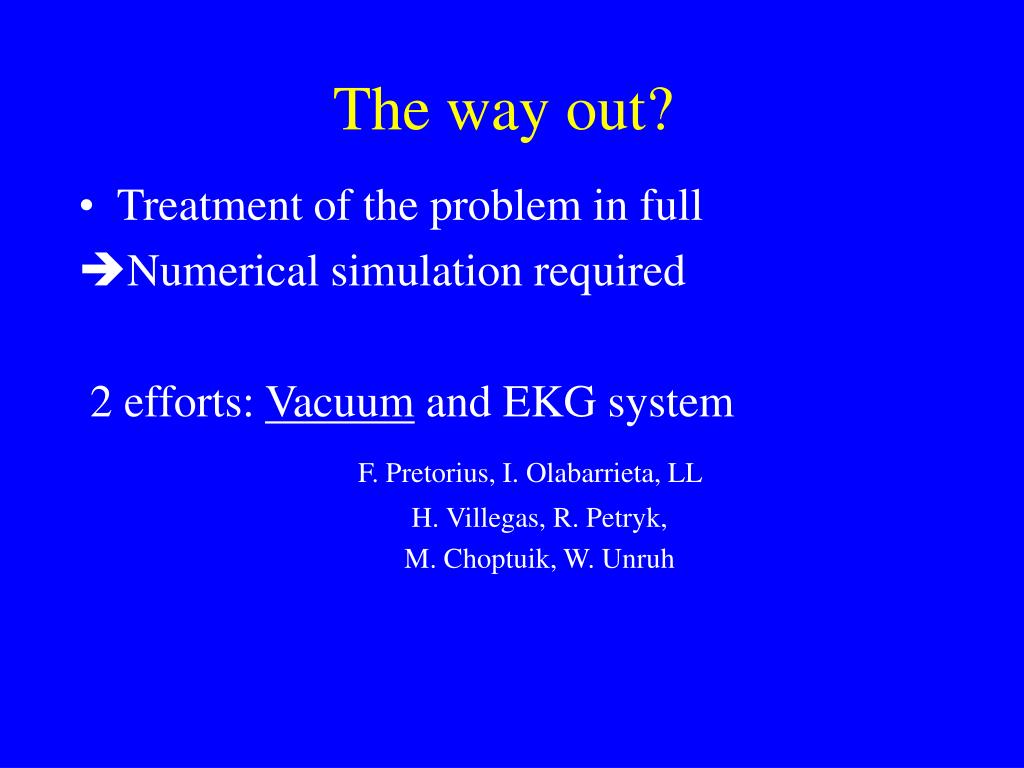 The way out?

• Treatment of the problem in full
➔Numerical simulation required

2 efforts: Vacuum and EKG system

F. Pretorius, I. Olabarrieta, LL
H. Villegas, R. Petryk,
M. Choptuik, W. Unruh